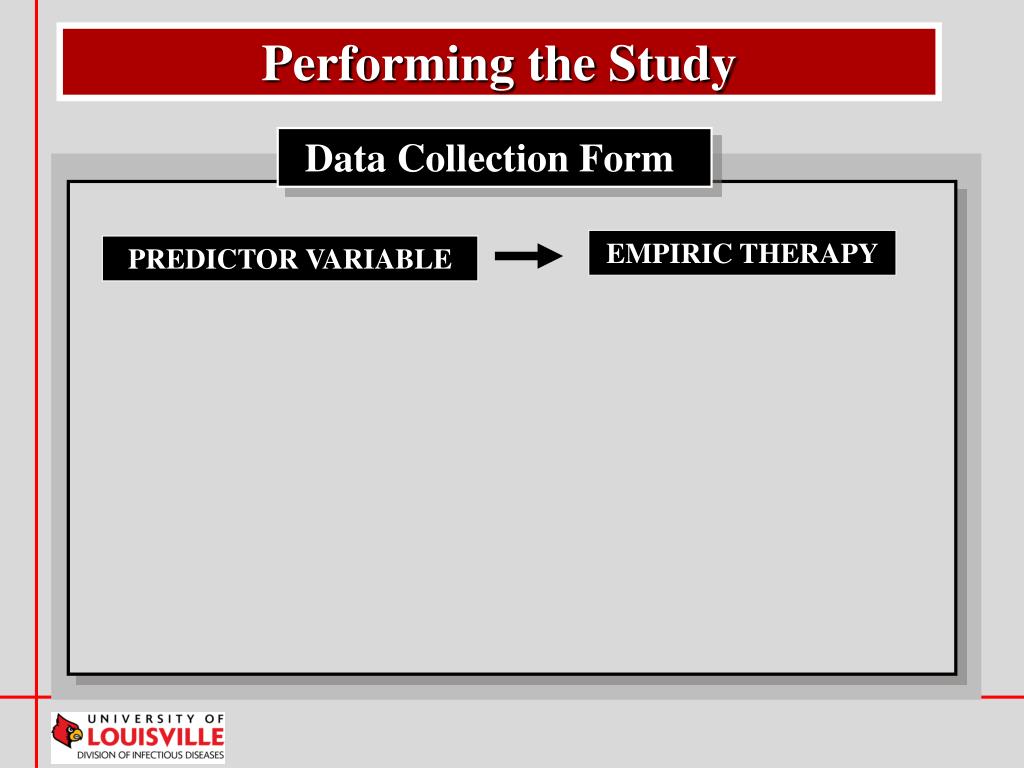 Performing the Study

Data Collection Form

PREDICTOR VARIABLE

EMPIRIC THERAPY

UNIVERSITY OF
LOUISVILLE
DIVISION OF INFECTIOUS DISEASES